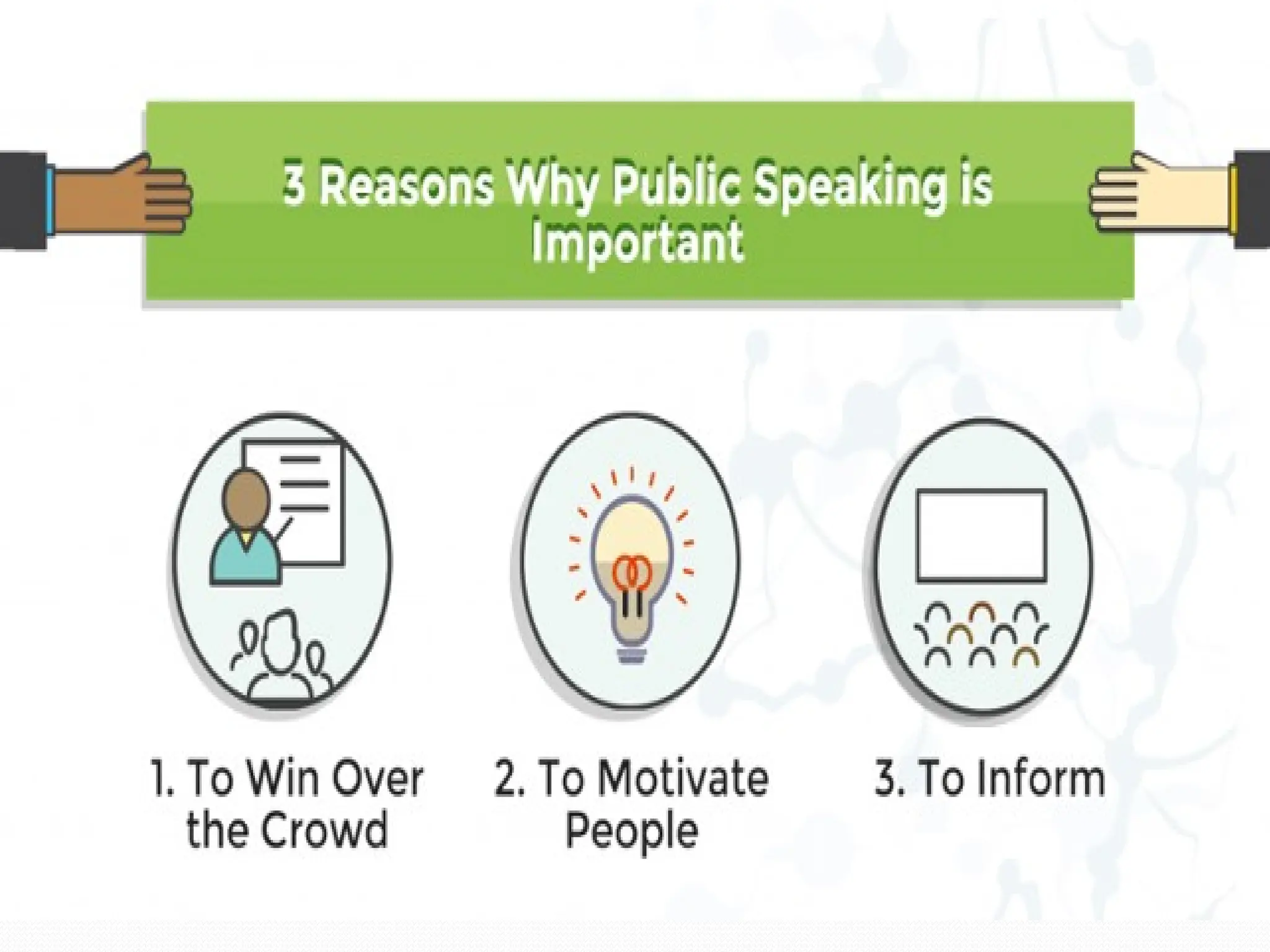 3 Reasons Why Public Speaking is Important

1. To Win Over the Crowd

2. To Motivate People

3. To Inform